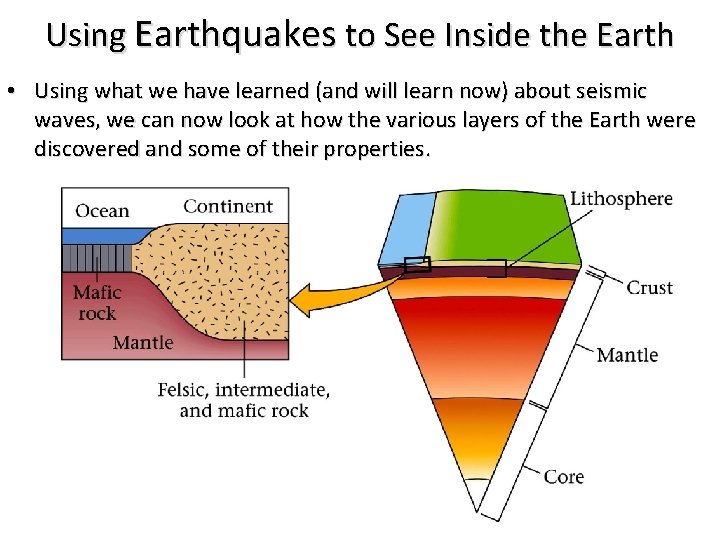 Using Earthquakes to See Inside the Earth

• Using what we have learned (and will learn now) about seismic waves, we can now look at how the various layers of the Earth were discovered and some of their properties.

Ocean
Continent
Mafic rock
Mantle
Felsic, intermediate, and mafic rock

Lithosphere
Crust
Mantle
Core